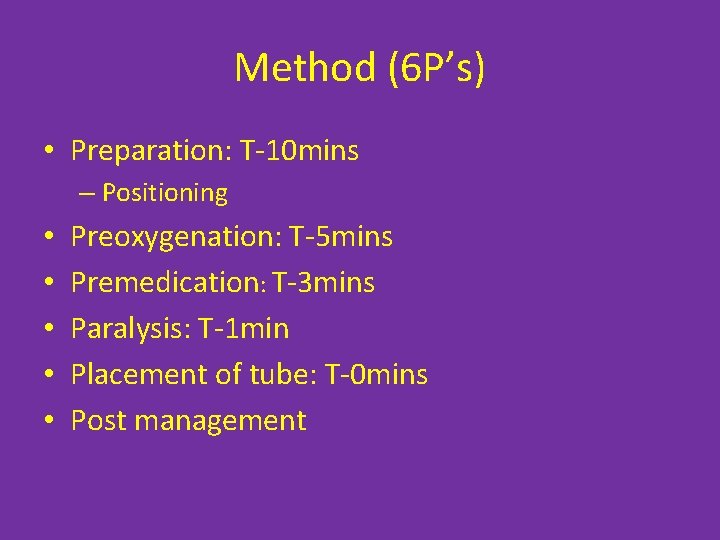 Method (6P's)

• Preparation: T-10mins
  – Positioning
• Preoxygenation: T-5mins
• Premedication: T-3mins
• Paralysis: T-1min
• Placement of tube: T-0mins
• Post management